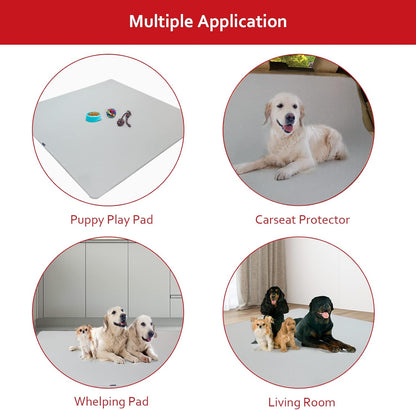 Multiple Application

Puppy Play Pad

Carseat Protector

Whelping Pad

Living Room